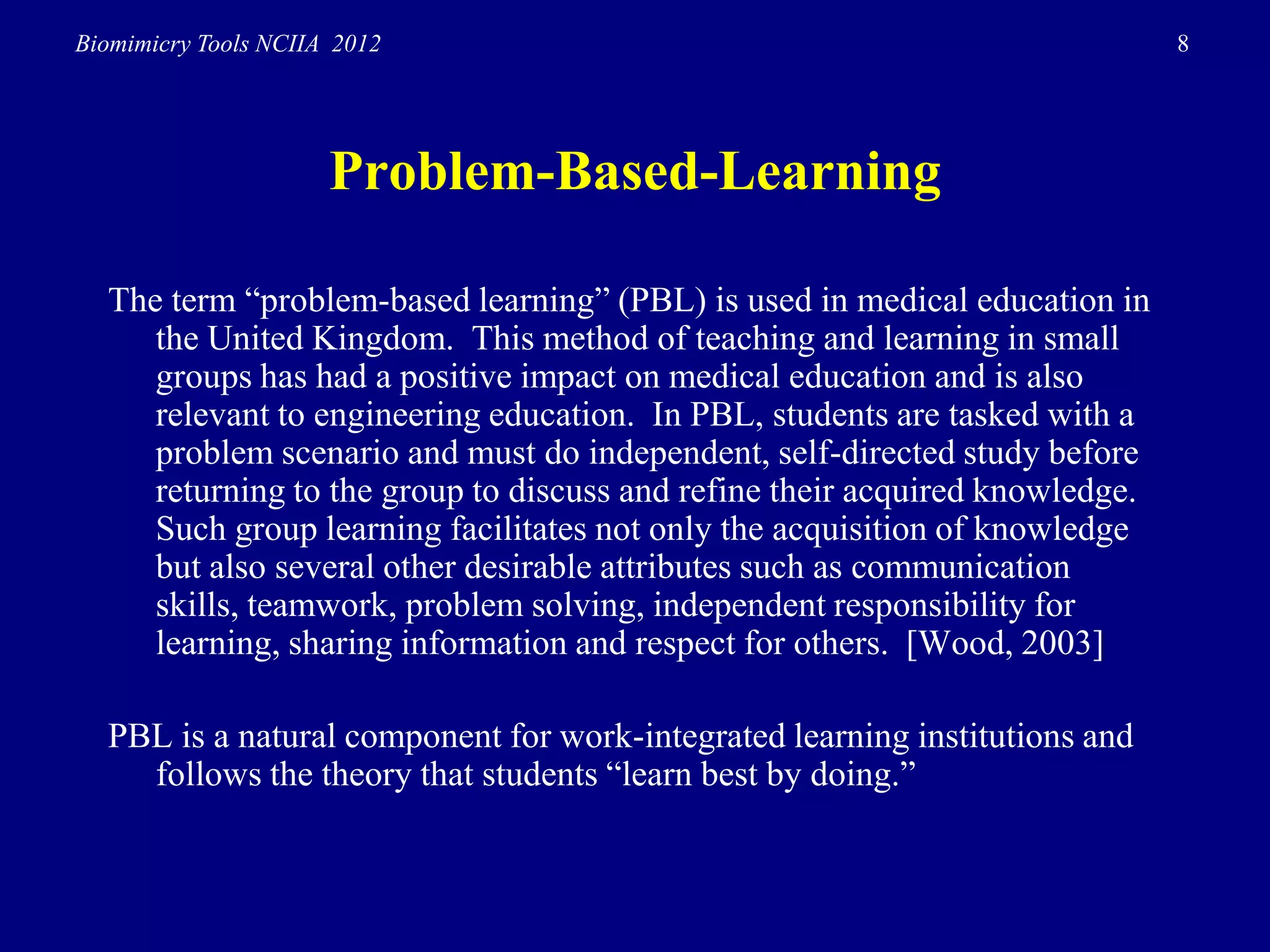 Biomimicry Tools NCIIA 2012

8

Problem-Based-Learning

The term “problem-based learning” (PBL) is used in medical education in the United Kingdom. This method of teaching and learning in small groups has had a positive impact on medical education and is also relevant to engineering education. In PBL, students are tasked with a problem scenario and must do independent, self-directed study before returning to the group to discuss and refine their acquired knowledge. Such group learning facilitates not only the acquisition of knowledge but also several other desirable attributes such as communication skills, teamwork, problem solving, independent responsibility for learning, sharing information and respect for others. [Wood, 2003]

PBL is a natural component for work-integrated learning institutions and follows the theory that students “learn best by doing.”